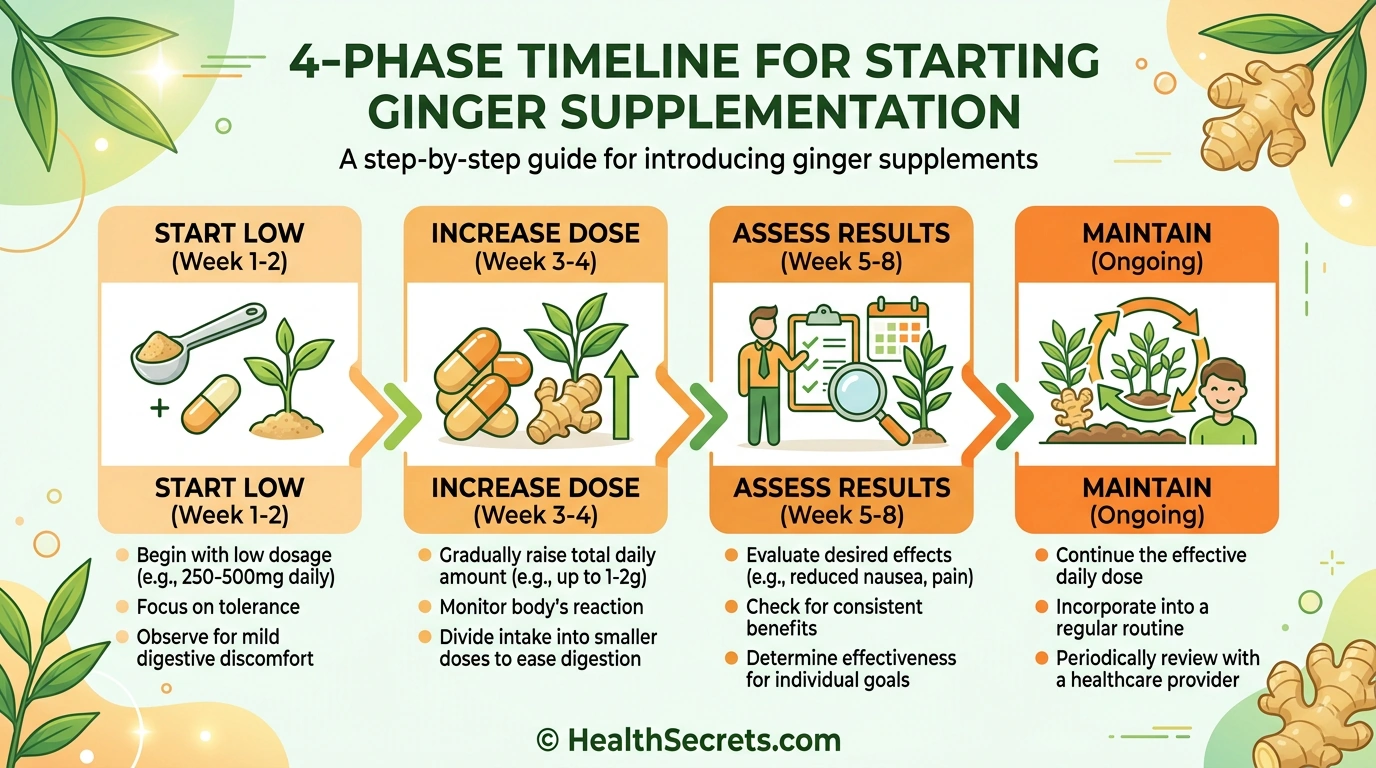 4-PHASE TIMELINE FOR STARTING GINGER SUPPLEMENTATION

A step-by-step guide for introducing ginger supplements

START LOW
(Week 1-2)

START LOW
(Week 1-2)

- Begin with low dosage (e.g., 250-500mg daily)
- Focus on tolerance
- Observe for mild digestive discomfort

INCREASE DOSE
(Week 3-4)

INCREASE DOSE
(Week 3-4)

- Gradually raise total daily amount (e.g., up to 1-2g)
- Monitor body's reaction
- Divide intake into smaller doses to ease digestion

ASSESS RESULTS
(Week 5-8)

ASSESS RESULTS
(Week 5-8)

- Evaluate desired effects (e.g., reduced nausea, pain)
- Check for consistent benefits
- Determine effectiveness for individual goals

MAINTAIN
(Ongoing)

MAINTAIN
(Ongoing)

- Continue the effective daily dose
- Incorporate into a regular routine
- Periodically review with a healthcare provider

© HealthSecrets.com